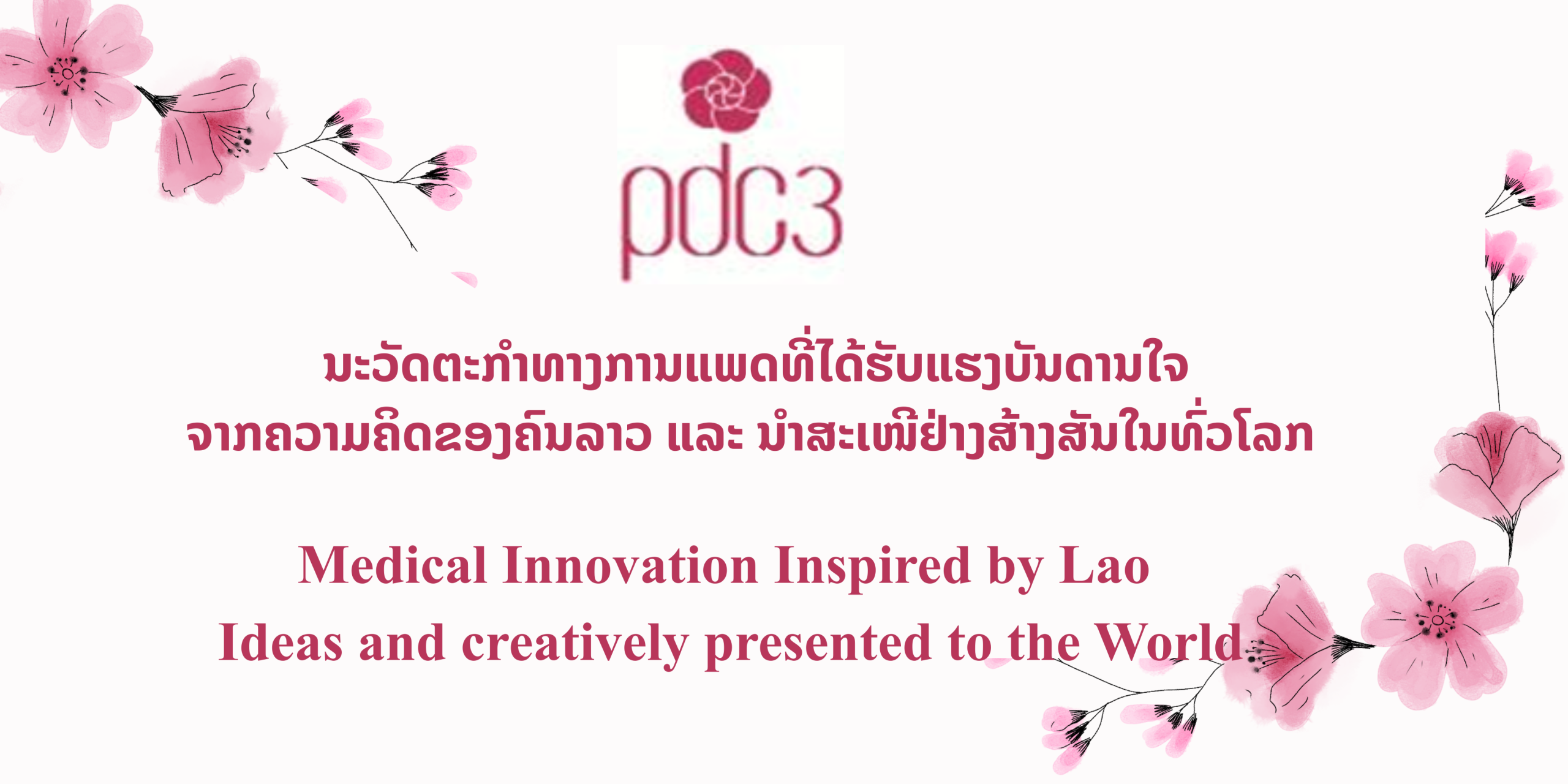 pdc3

ນະວັດຕະກຳທາງການແພດທີ່ໄດ້ຮັບແຮງບັນດານໃຈ ຈາກຄວາມຄິດຂອງຄົນລາວ ແລະ ນຳສະເໜີຢ່າງສ້າງສັນໃນທົ່ວໂລກ

Medical Innovation Inspired by Lao Ideas and creatively presented to the World